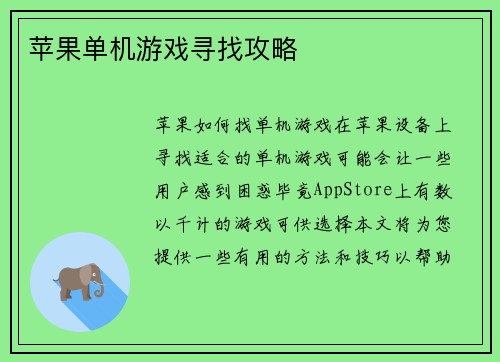 苹果单机游戏寻找攻略

苹果如何找单机游戏在苹果设备上寻找适合的单机游戏可能会让一些用户感到困惑毕竟AppStore上有数以千计的游戏可供选择本文将为您提供一些有用的方法和技巧以帮助